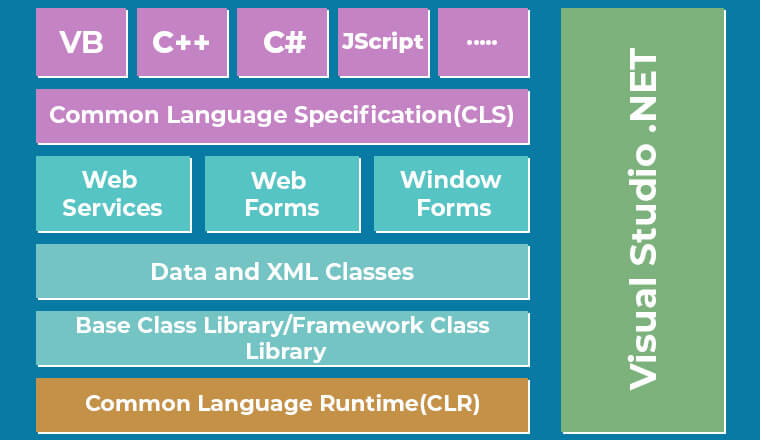 VB

C++

C#

JScript

.....

Common Language Specification(CLS)

Web Services

Web Forms

Window Forms

Data and XML Classes

Base Class Library/Framework Class Library

Common Language Runtime(CLR)

Visual Studio .NET